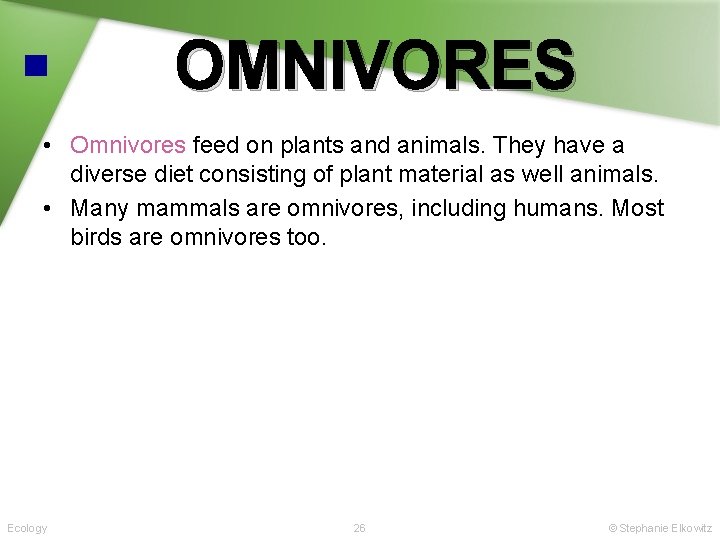 OMNIVORES

• Omnivores feed on plants and animals. They have a diverse diet consisting of plant material as well animals.

• Many mammals are omnivores, including humans. Most birds are omnivores too.

Ecology

26

© Stephanie Elkowitz